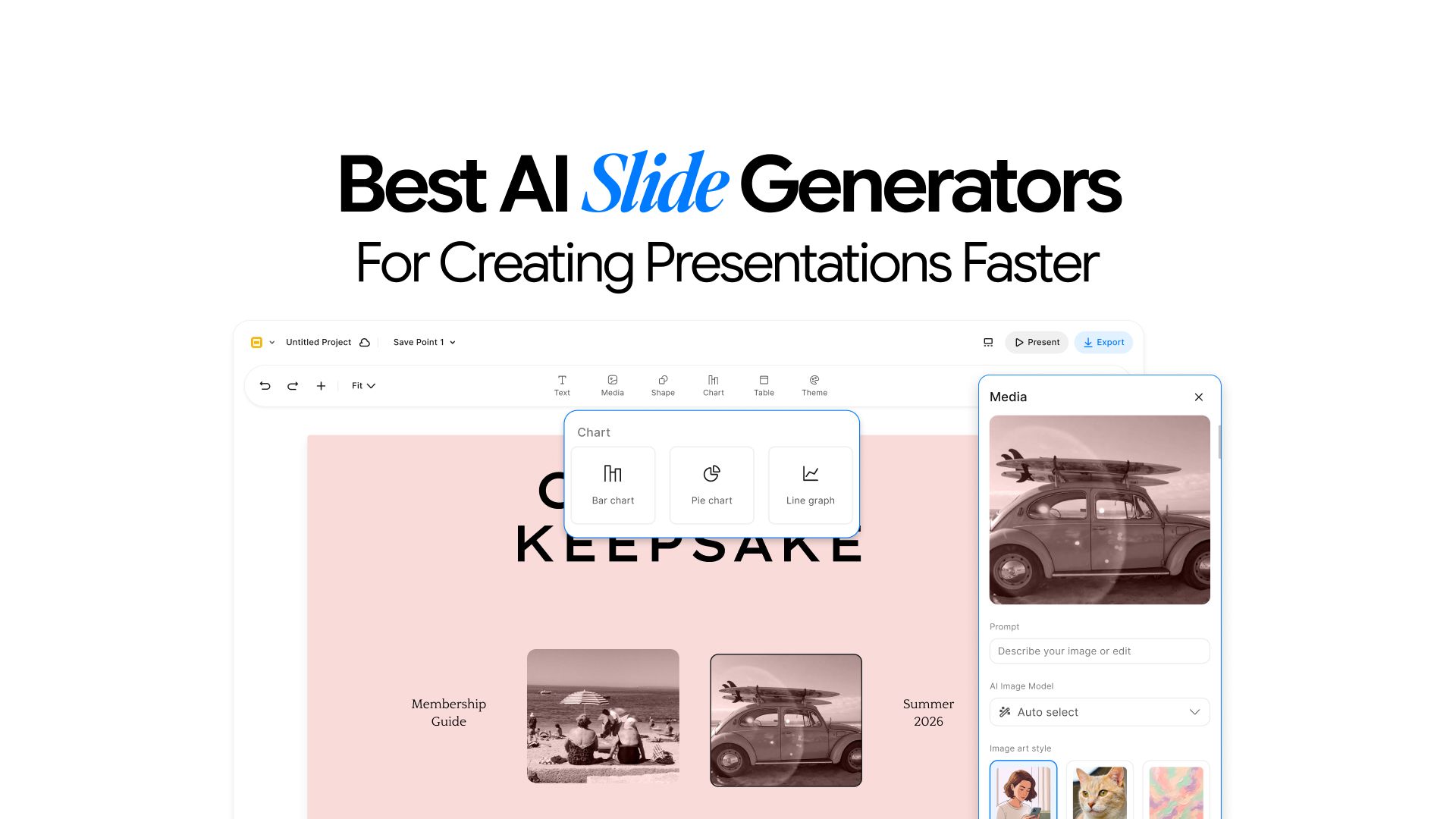 Best AI Slide Generators
For Creating Presentations Faster

Untitled Project

Save Point 1

Present

Export

Fit

Text

Media

Shape

Chart

Table

Theme

Chart

Bar chart

Pie chart

Line graph

C

KEEPSAKE

Membership Guide

Summer 2026

Media

Prompt

Describe your image or edit

AI Image Model

Auto select

Image art style